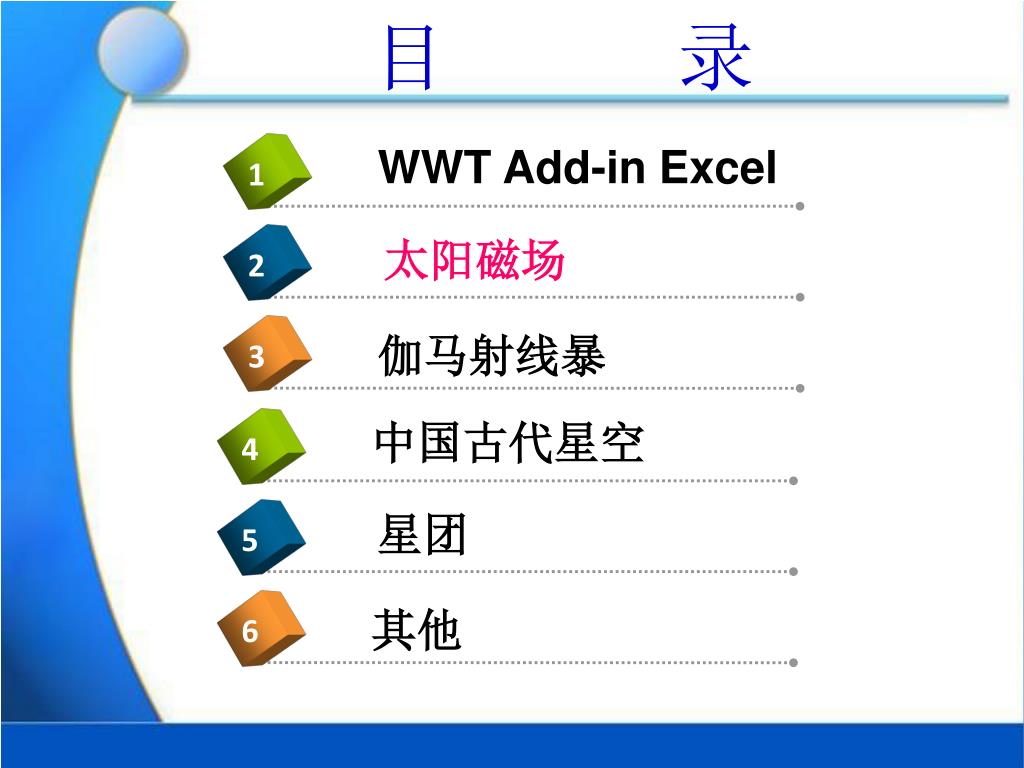 目　　录

1 WWT Add-in Excel

2 太阳磁场

3 伽马射线暴

4 中国古代星空

5 星团

6 其他